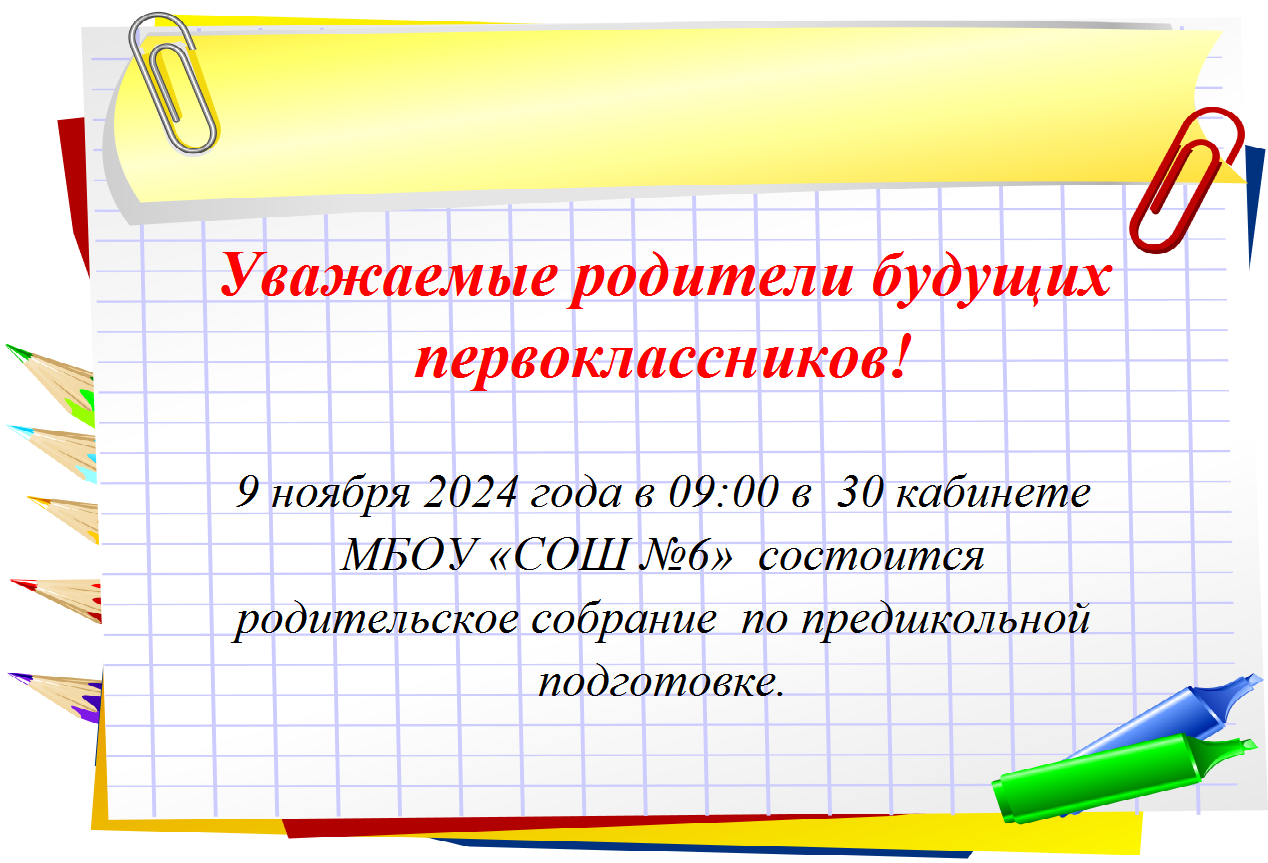 Уважаемые родители будущих первоклассников!

9 ноября 2024 года в 09:00 в 30 кабинете МБОУ «СОШ №6» состоится родительское собрание по предшкольной подготовке.